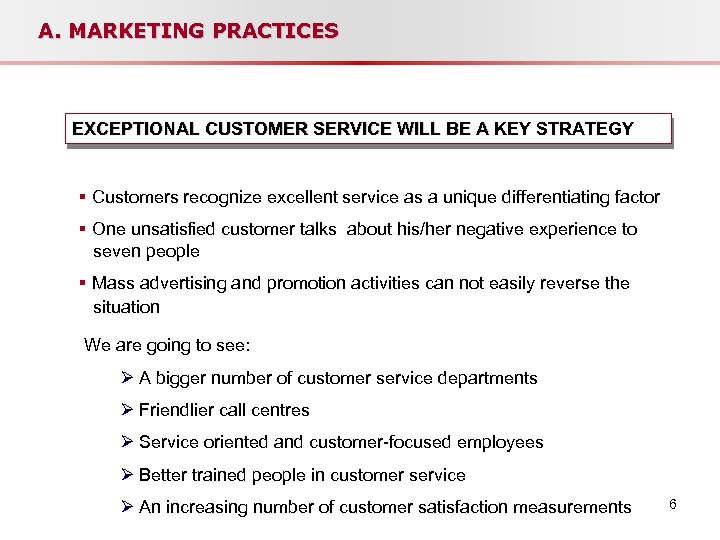 A. MARKETING PRACTICES

EXCEPTIONAL CUSTOMER SERVICE WILL BE A KEY STRATEGY

▪ Customers recognize excellent service as a unique differentiating factor

▪ One unsatisfied customer talks about his/her negative experience to seven people

▪ Mass advertising and promotion activities can not easily reverse the situation

We are going to see:

➢ A bigger number of customer service departments

➢ Friendlier call centres

➢ Service oriented and customer-focused employees

➢ Better trained people in customer service

➢ An increasing number of customer satisfaction measurements

6